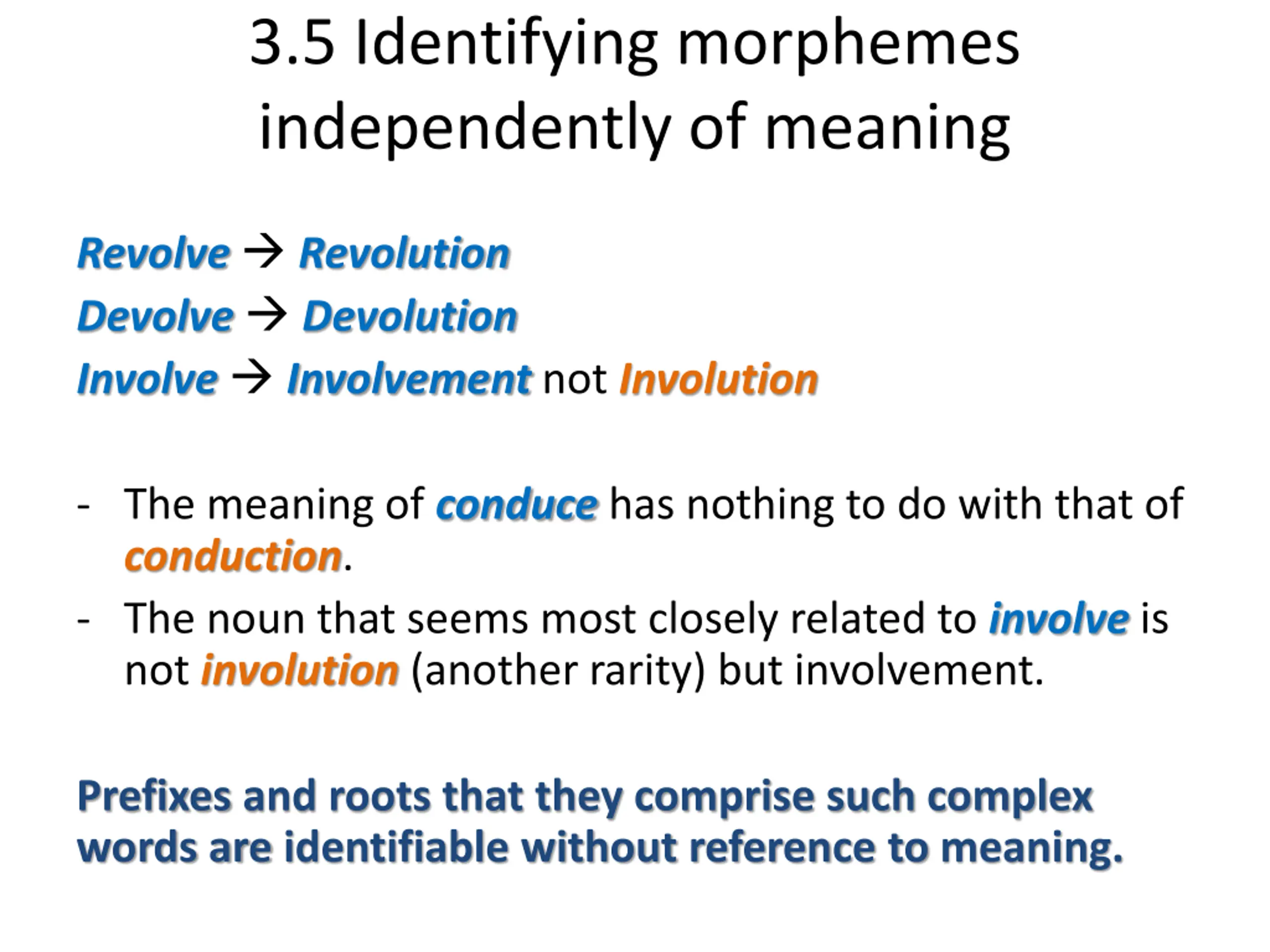 3.5 Identifying morphemes independently of meaning

Revolve → Revolution
Devolve → Devolution
Involve → Involvement not Involution

- The meaning of conduce has nothing to do with that of conduction.
- The noun that seems most closely related to involve is not involution (another rarity) but involvement.

Prefixes and roots that they comprise such complex words are identifiable without reference to meaning.